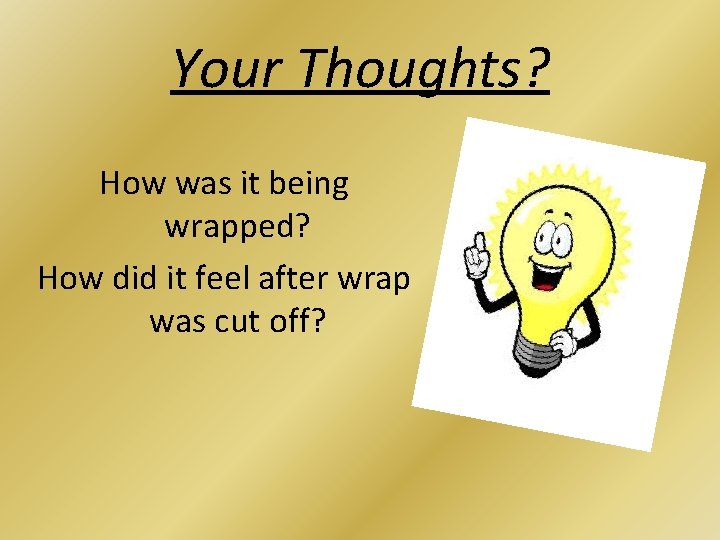 Your Thoughts?

How was it being wrapped?

How did it feel after wrap was cut off?